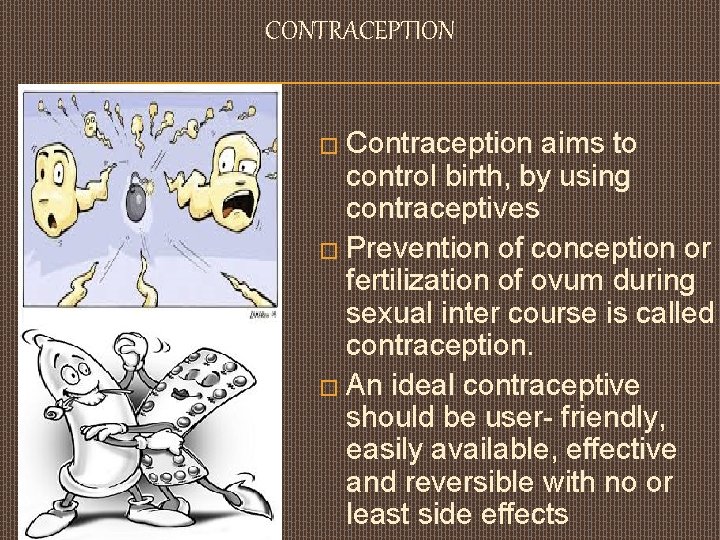 CONTRACEPTION

□ Contraception aims to control birth, by using contraceptives

□ Prevention of conception or fertilization of ovum during sexual inter course is called contraception.

□ An ideal contraceptive should be user- friendly, easily available, effective and reversible with no or least side effects